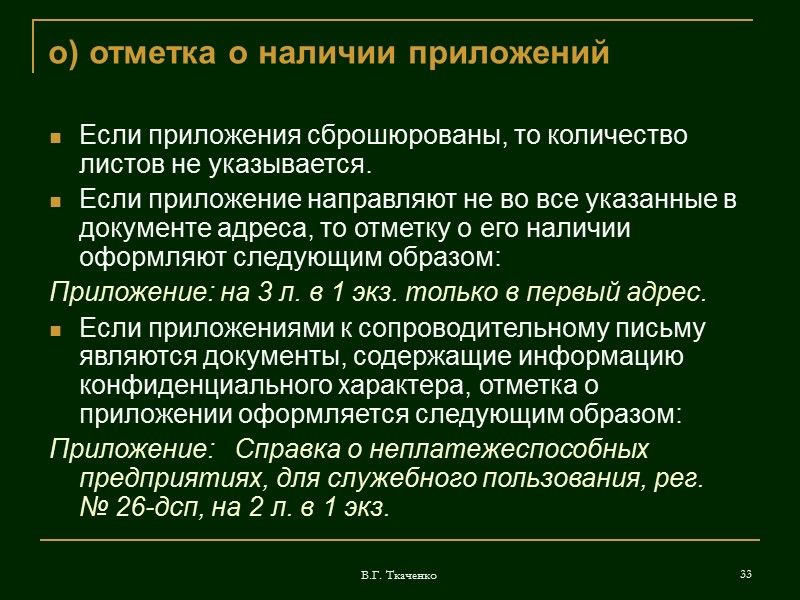 о) отметка о наличии приложений

Если приложения сброшюрованы, то количество листов не указывается.

Если приложение направляют не во все указанные в документе адреса, то отметку о его наличии оформляют следующим образом:

Приложение: на 3 л. в 1 экз. только в первый адрес.

Если приложениями к сопроводительному письму являются документы, содержащие информацию конфиденциального характера, отметка о приложении оформляется следующим образом:

Приложение: Справка о неплатежеспособных предприятиях, для служебного пользования, рег. № 26-дсп, на 2 л. в 1 экз.

В.Г. Ткаченко

33